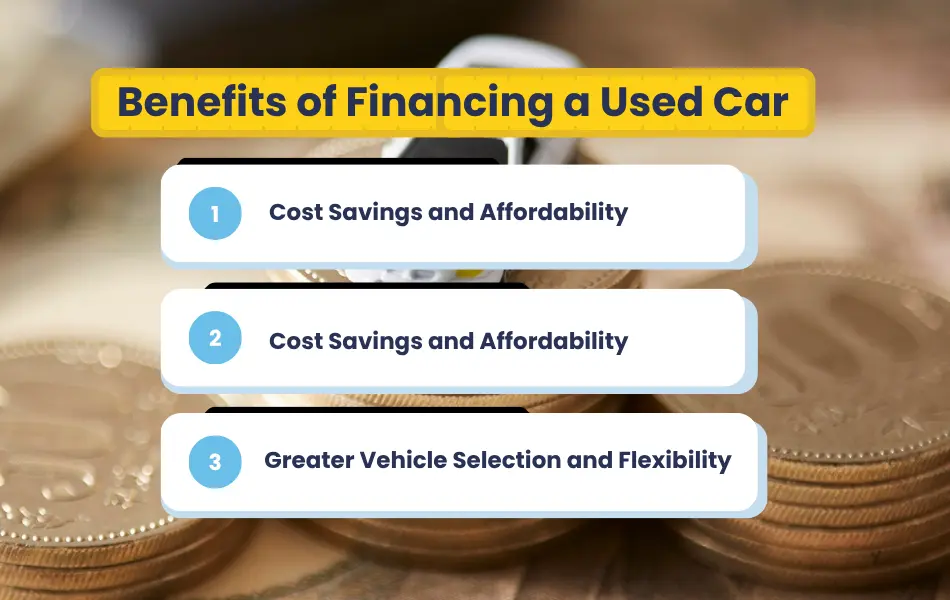 Benefits of Financing a Used Car

1 Cost Savings and Affordability

2 Cost Savings and Affordability

3 Greater Vehicle Selection and Flexibility